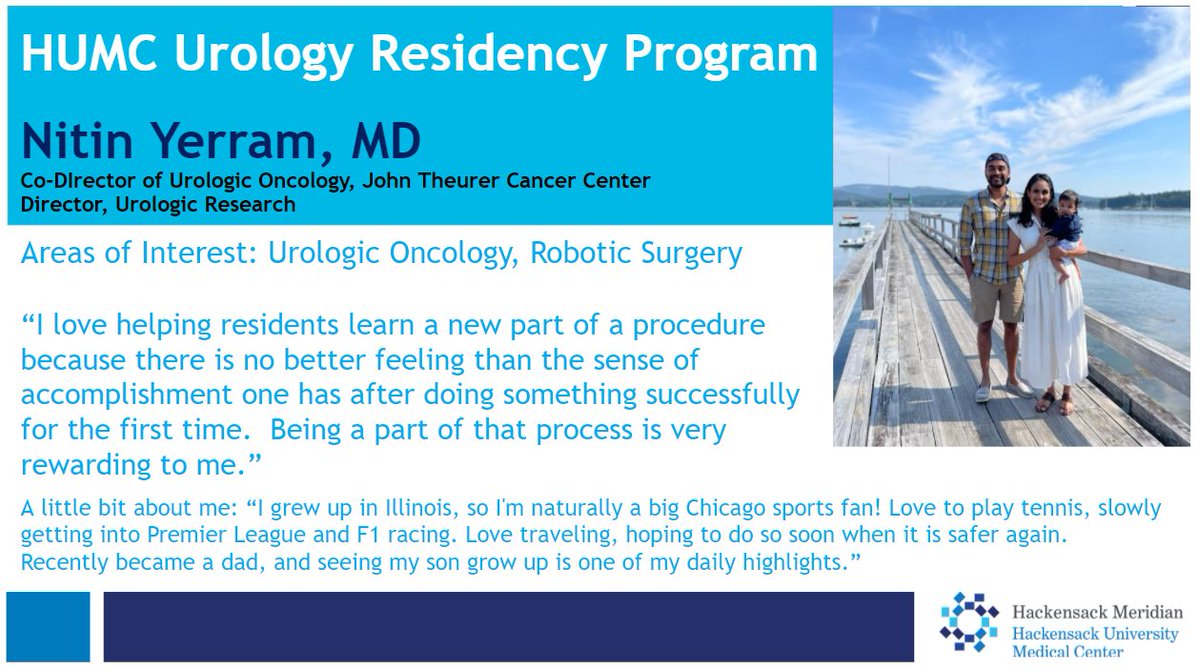 HUMC Urology Residency Program

Nitin Yerram, MD

Co-DIrector of Urologic Oncology, John Theurer Cancer Center
Director, Urologic Research

Areas of Interest: Urologic Oncology, Robotic Surgery

"I love helping residents learn a new part of a procedure because there is no better feeling than the sense of accomplishment one has after doing something successfully for the first time. Being a part of that process is very rewarding to me."

A little bit about me: "I grew up in Illinois, so I'm naturally a big Chicago sports fan! Love to play tennis, slowly getting into Premier League and F1 racing. Love traveling, hoping to do so soon when it is safer again. Recently became a dad, and seeing my son grow up is one of my daily highlights."

Hackensack Meridian
Hackensack University
Medical Center